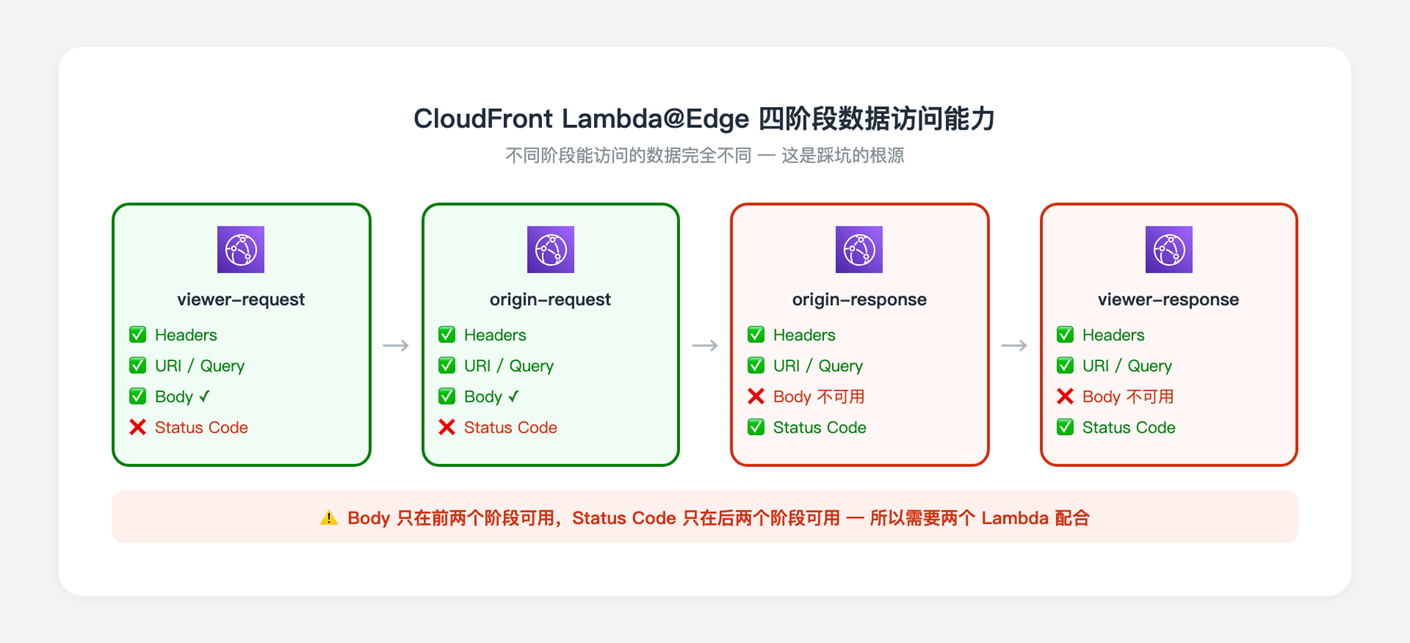 CloudFront Lambda@Edge 四阶段数据访问能力

不同阶段能访问的数据完全不同 — 这是踩坑的根源

viewer-request
✅ Headers
✅ URI / Query
✅ Body ✓
❌ Status Code

→

origin-request
✅ Headers
✅ URI / Query
✅ Body ✓
❌ Status Code

→

origin-response
✅ Headers
✅ URI / Query
❌ Body 不可用
✅ Status Code

→

viewer-response
✅ Headers
✅ URI / Query
❌ Body 不可用
✅ Status Code

⚠️ Body 只在前两个阶段可用，Status Code 只在后两个阶段可用 — 所以需要两个 Lambda 配合